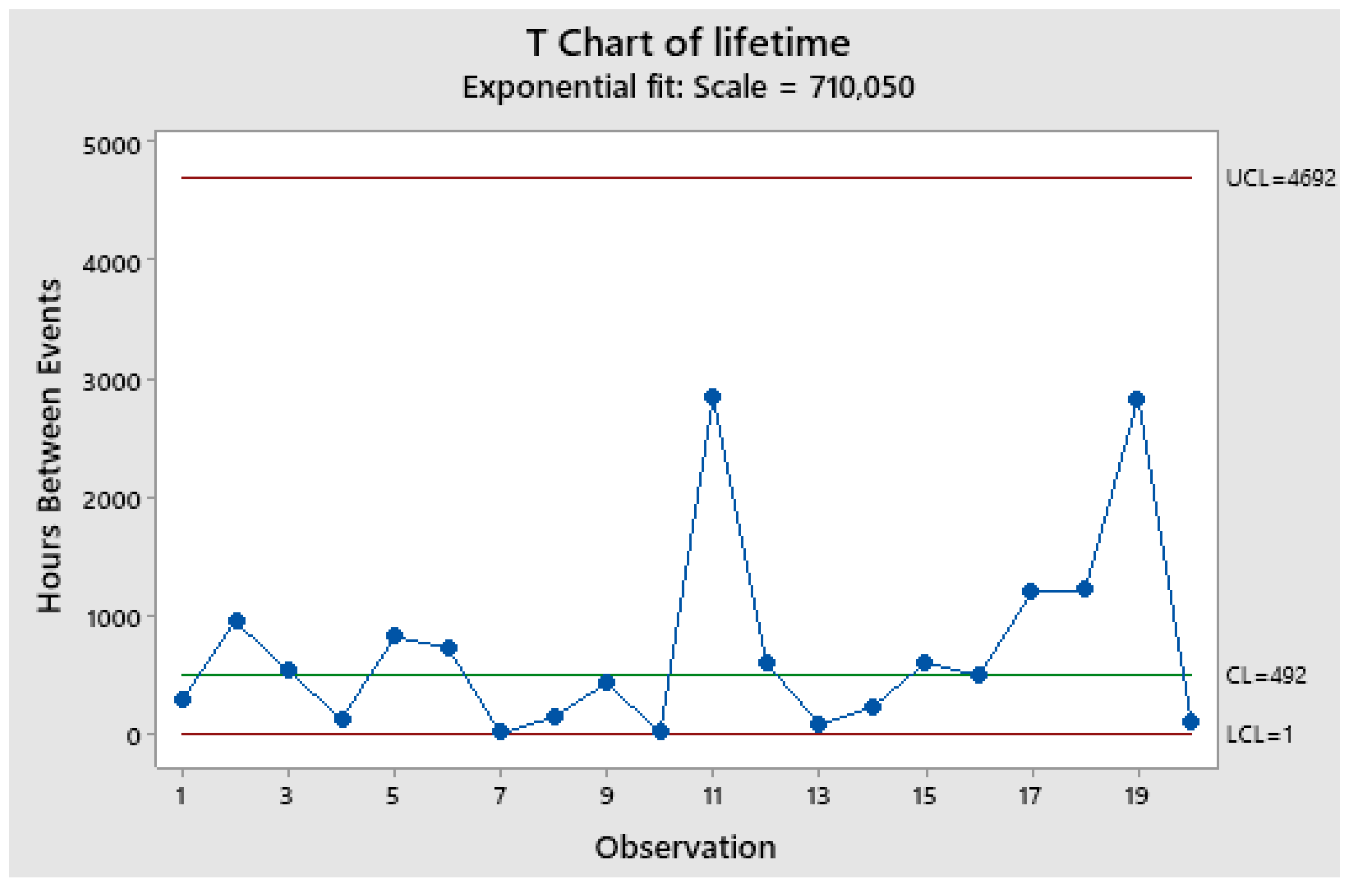 T Chart of lifetime
Exponential fit: Scale = 710,050

Hours Between Events

5000
4000
3000
2000
1000
0

UCL=4692
CL=492
LCL=1

1 3 5 7 9 11 13 15 17 19

Observation